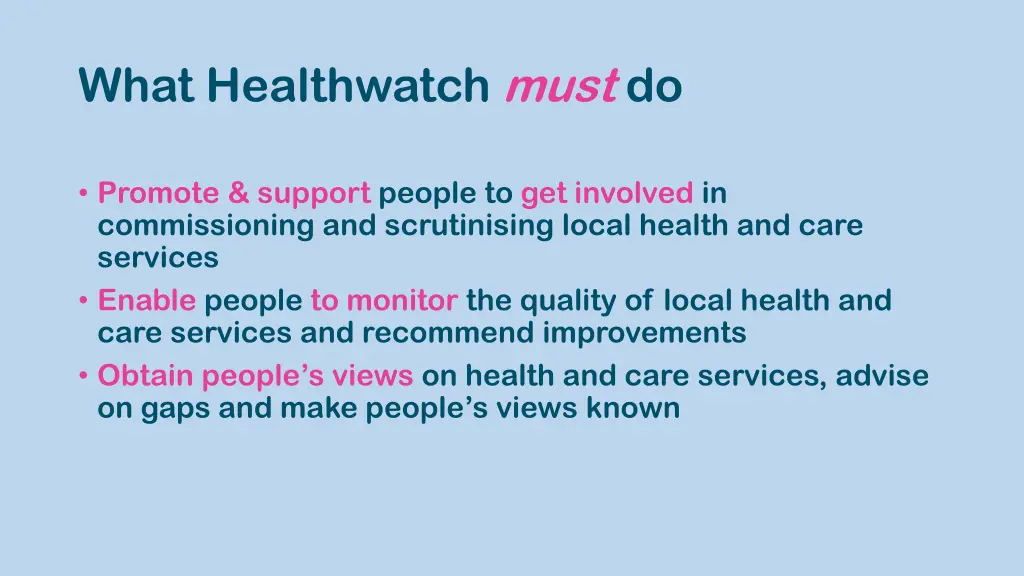 What Healthwatch must do

• Promote & support people to get involved in commissioning and scrutinising local health and care services
• Enable people to monitor the quality of local health and care services and recommend improvements
• Obtain people's views on health and care services, advise on gaps and make people's views known